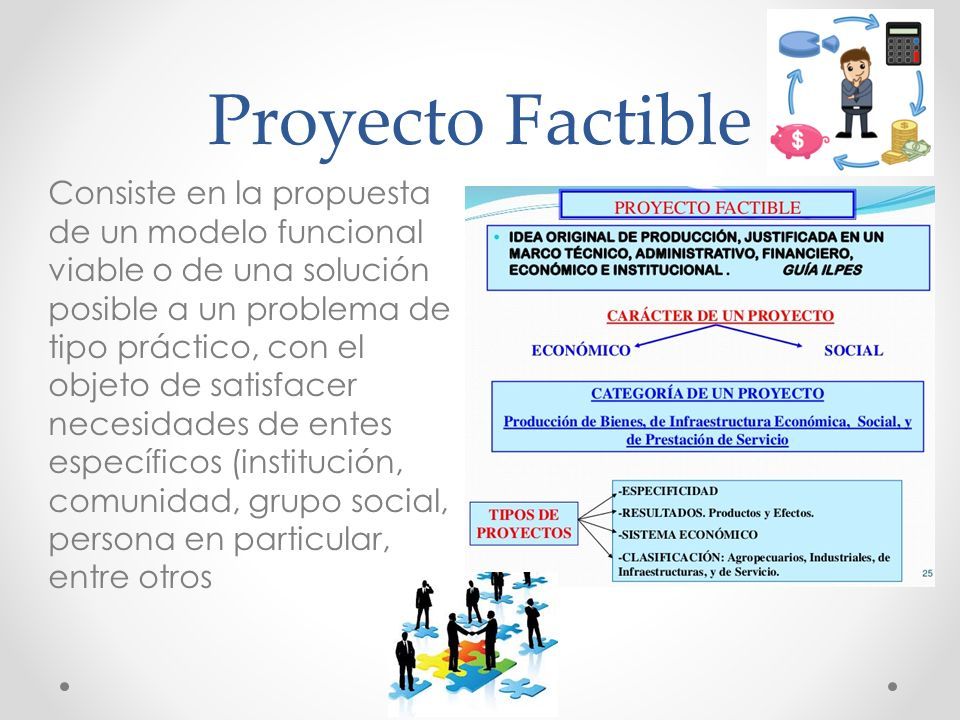 Proyecto Factible

Consiste en la propuesta de un modelo funcional viable o de una solución posible a un problema de tipo práctico, con el objeto de satisfacer necesidades de entes específicos (institución, comunidad, grupo social, persona en particular, entre otros

PROYECTO FACTIBLE

• IDEA ORIGINAL DE PRODUCCIÓN, JUSTIFICADA EN UN MARCO TÉCNICO, ADMINISTRATIVO, FINANCIERO, ECONÓMICO E INSTITUCIONAL . GUÍA ILPES

CARÁCTER DE UN PROYECTO

ECONÓMICO

SOCIAL

CATEGORÍA DE UN PROYECTO

Producción de Bienes, de Infraestructura Económica, Social, y de Prestación de Servicio

TIPOS DE PROYECTOS

-ESPECIFICIDAD

-RESULTADOS. Productos y Efectos.

-SISTEMA ECONÓMICO

-CLASIFICACIÓN: Agropecuarios, Industriales, de Infraestructuras, y de Servicio.

25